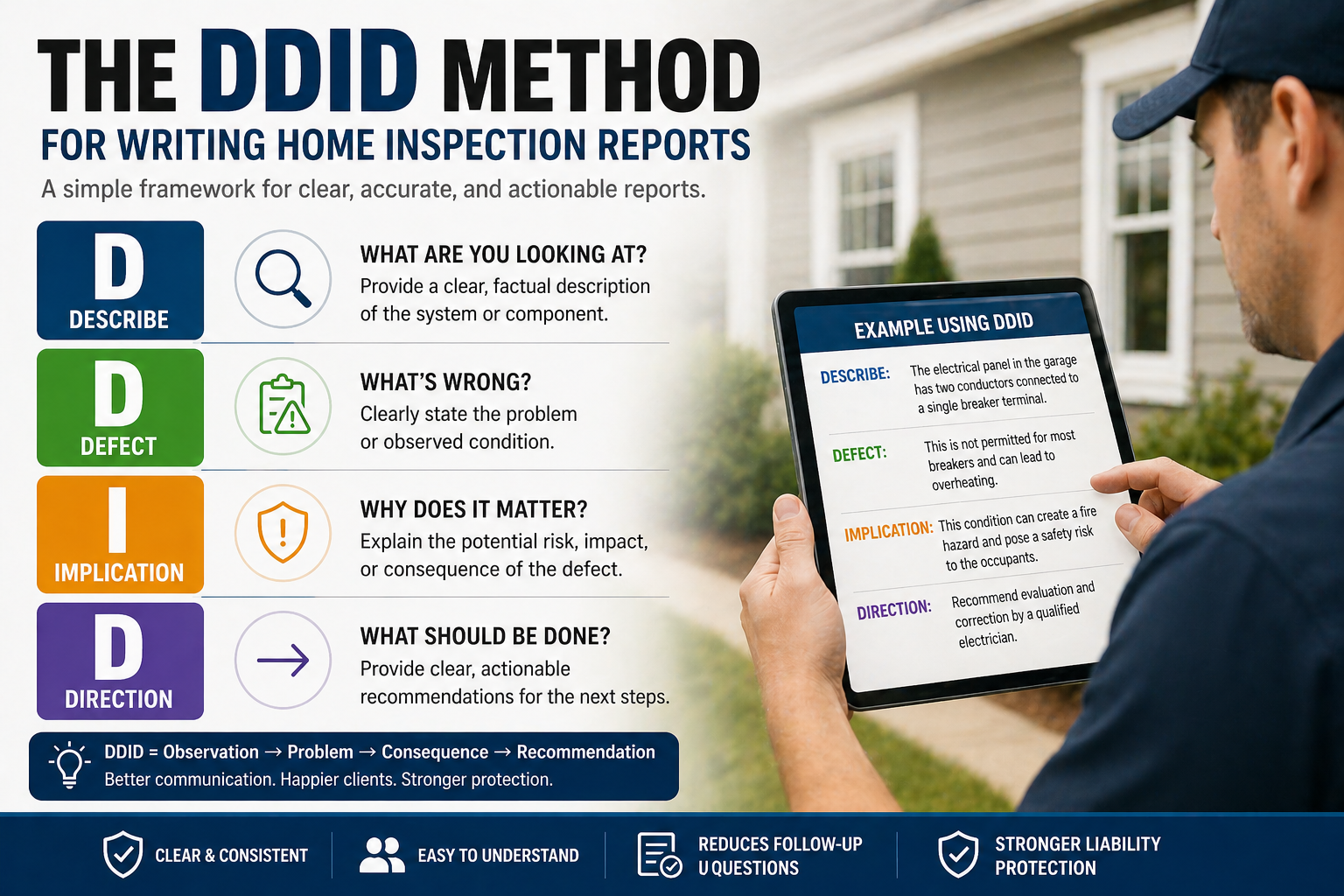 THE DDID METHOD
FOR WRITING HOME INSPECTION REPORTS
A simple framework for clear, accurate, and actionable reports.

D
DESCRIBE
WHAT ARE YOU LOOKING AT?
Provide a clear, factual description of the system or component.

D
DEFECT
WHAT'S WRONG?
Clearly state the problem or observed condition.

I
IMPLICATION
WHY DOES IT MATTER?
Explain the potential risk, impact, or consequence of the defect.

D
DIRECTION
WHAT SHOULD BE DONE?
Provide clear, actionable recommendations for the next steps.

DDID = Observation → Problem → Consequence → Recommendation
Better communication. Happier clients. Stronger protection.

EXAMPLE USING DDID
DESCRIBE: The electrical panel in the garage has two conductors connected to a single breaker terminal.
DEFECT: This is not permitted for most breakers and can lead to overheating.
IMPLICATION: This condition can create a fire hazard and pose a safety risk to the occupants.
DIRECTION: Recommend evaluation and correction by a qualified electrician.

CLEAR & CONSISTENT
EASY TO UNDERSTAND
REDUCES FOLLOW-UP U QUESTIONS
STRONGER LIABILITY PROTECTION